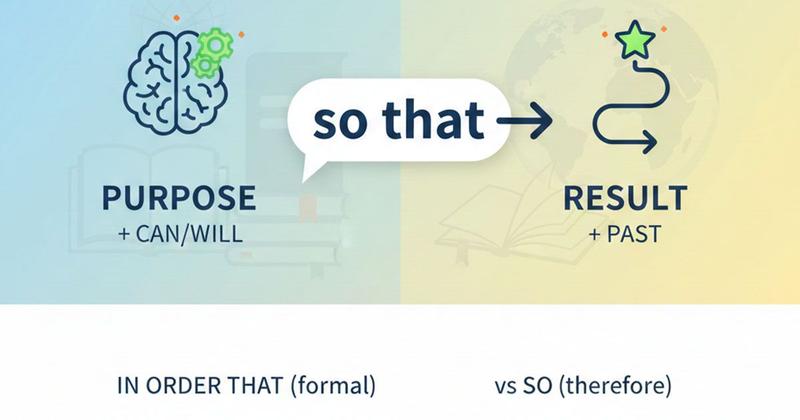 so that

PURPOSE
+ CAN/WILL

RESULT
+ PAST

IN ORDER THAT (formal)

vs SO (therefore)